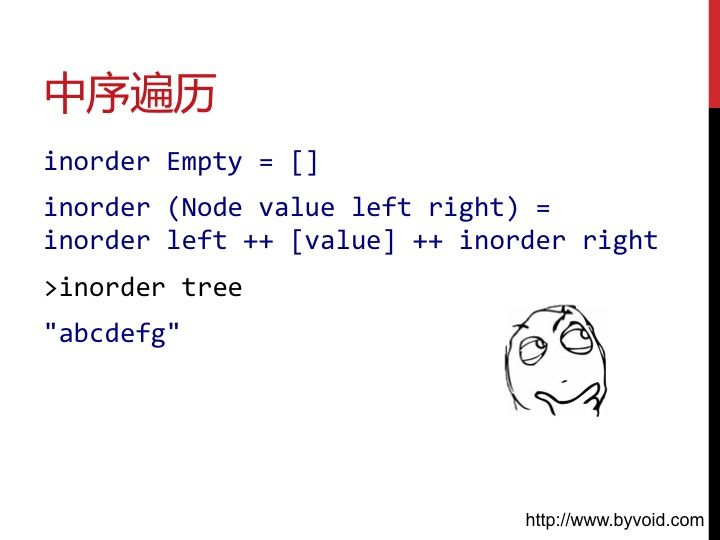 中序遍历

inorder Empty = []

inorder (Node value left right) =
inorder left ++ [value] ++ inorder right

>inorder tree

"abcdefg"

http://www.byvoid.com